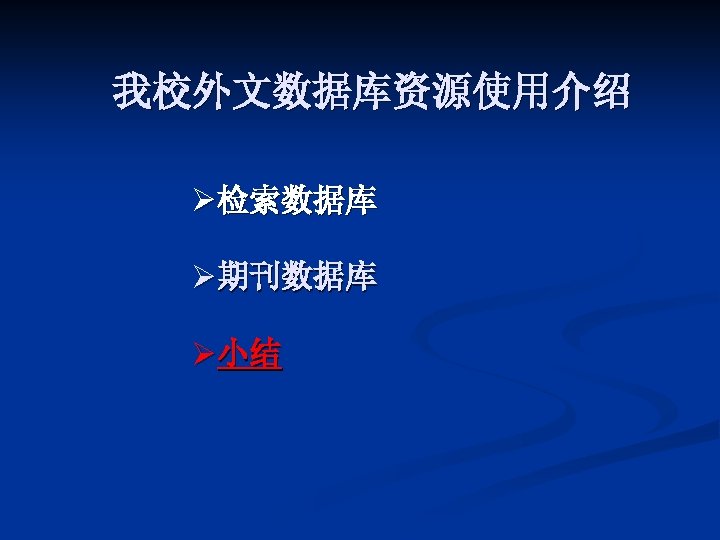 我校外文数据库资源使用介绍

➢检索数据库

➢期刊数据库

➢小结